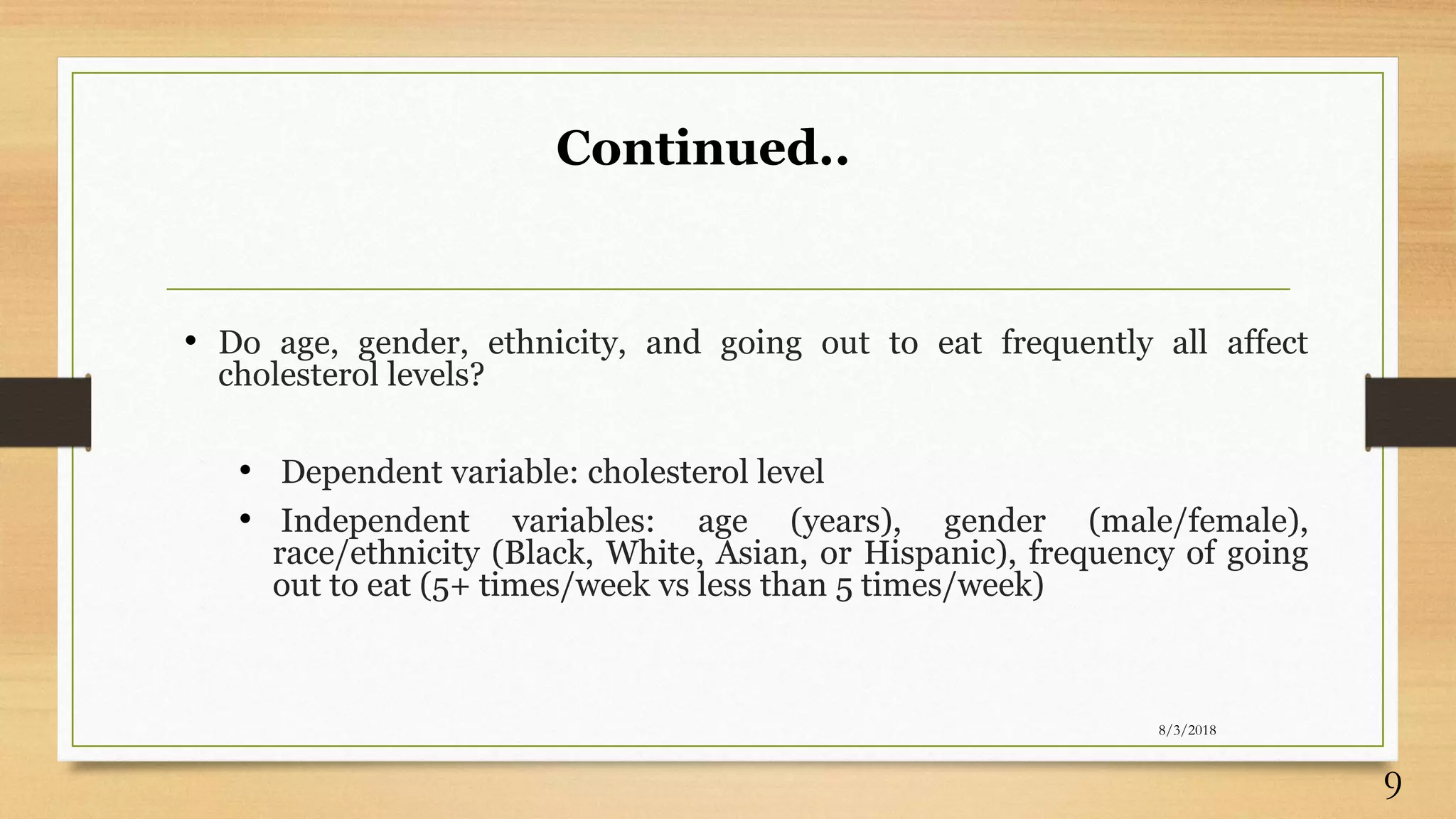 Continued..

• Do age, gender, ethnicity, and going out to eat frequently all affect cholesterol levels?

• Dependent variable: cholesterol level

• Independent variables: age (years), gender (male/female), race/ethnicity (Black, White, Asian, or Hispanic), frequency of going out to eat (5+ times/week vs less than 5 times/week)

8/3/2018

9